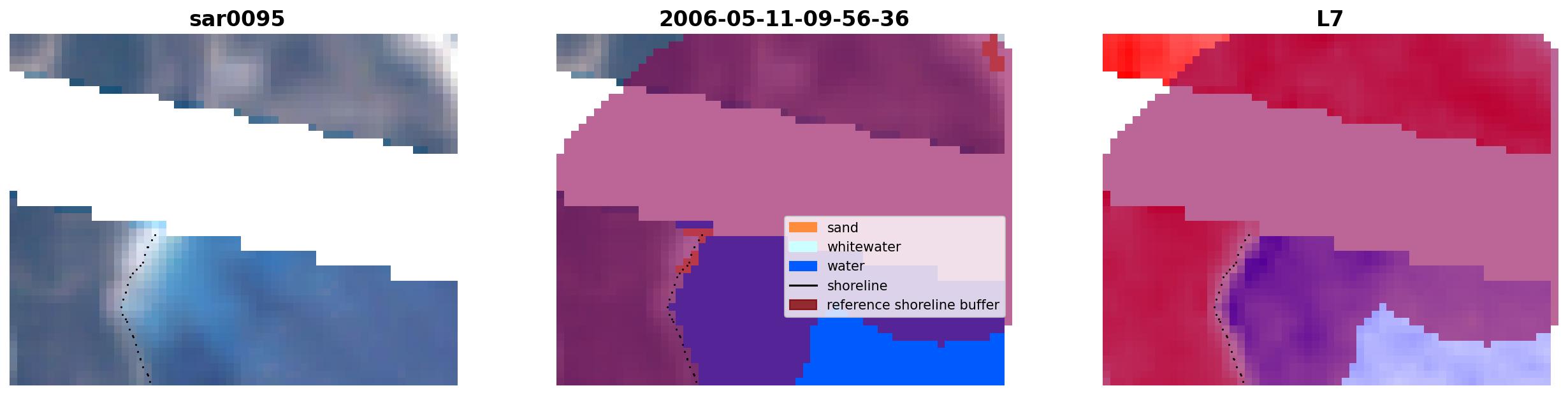 sar0095

2006-05-11-09-56-36

sand
whitewater
water
shoreline
reference shoreline buffer

L7